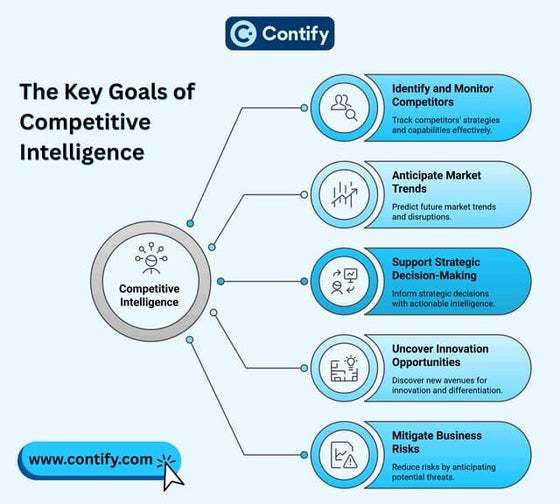 Contify

The Key Goals of Competitive Intelligence

Competitive Intelligence

Identify and Monitor Competitors

Track competitors' strategies and capabilities effectively.

Anticipate Market Trends

Predict future market trends and disruptions.

Support Strategic Decision-Making

Inform strategic decisions with actionable intelligence.

Uncover Innovation Opportunities

Discover new avenues for innovation and differentiation.

Mitigate Business Risks

Reduce risks by anticipating potential threats.

www.contify.com